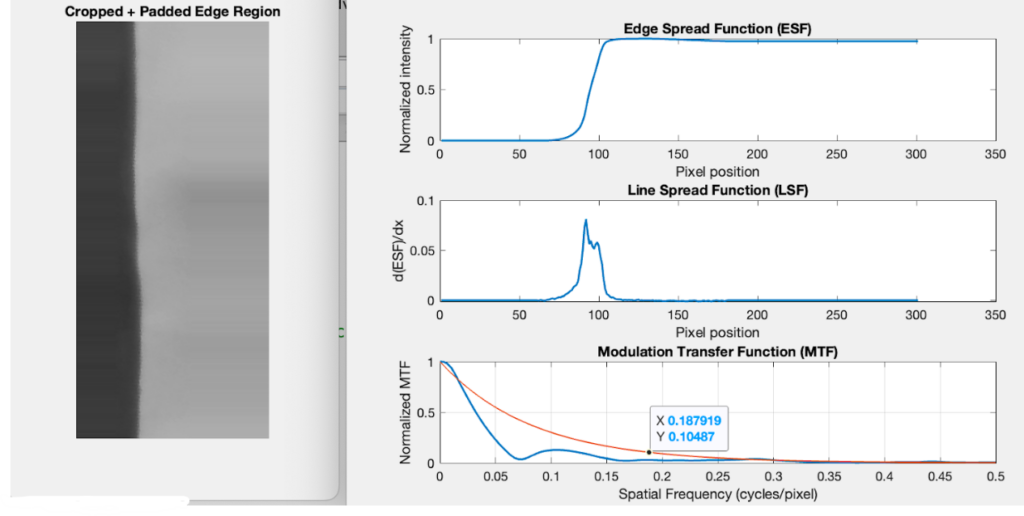 Cropped + Padded Edge Region

Edge Spread Function (ESF)

Normalized intensity

1
0.5
0

0 50 100 150 200 250 300 350

Pixel position

Line Spread Function (LSF)

d(ESF)/dx

0.1
0.05
0

0 50 100 150 200 250 300 350

Pixel position

Modulation Transfer Function (MTF)

Normalized MTF

1
0.5
0

X 0.187919
Y 0.10487

0 0.05 0.1 0.15 0.2 0.25 0.3 0.35 0.4 0.45 0.5

Spatial Frequency (cycles/pixel)